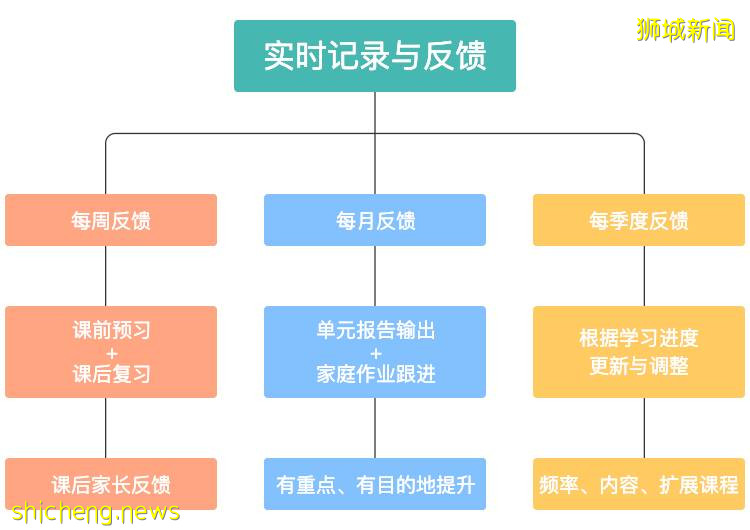 狮城新闻

实时记录与反馈

每周反馈

课前预习
+
课后复习

课后家长反馈

每月反馈

单元报告输出
+
家庭作业跟进

有重点、有目的地提升

每季度反馈

根据学习进度
更新与调整

频率、内容、扩展课程

shicheng.news